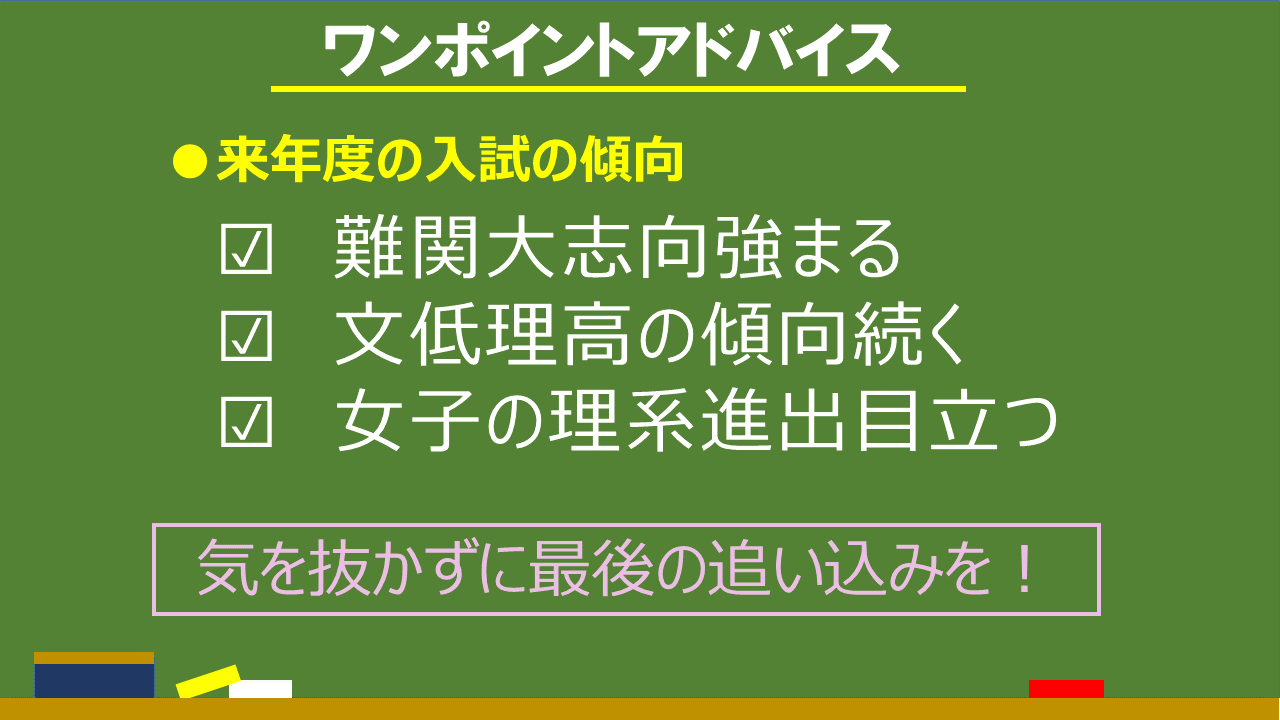 ワンポイントアドバイス

●来年度の入試の傾向

☑ 難関大志向強まる
☑ 文低理高の傾向続く
☑ 女子の理系進出目立つ

気を抜かずに最後の追い込みを！